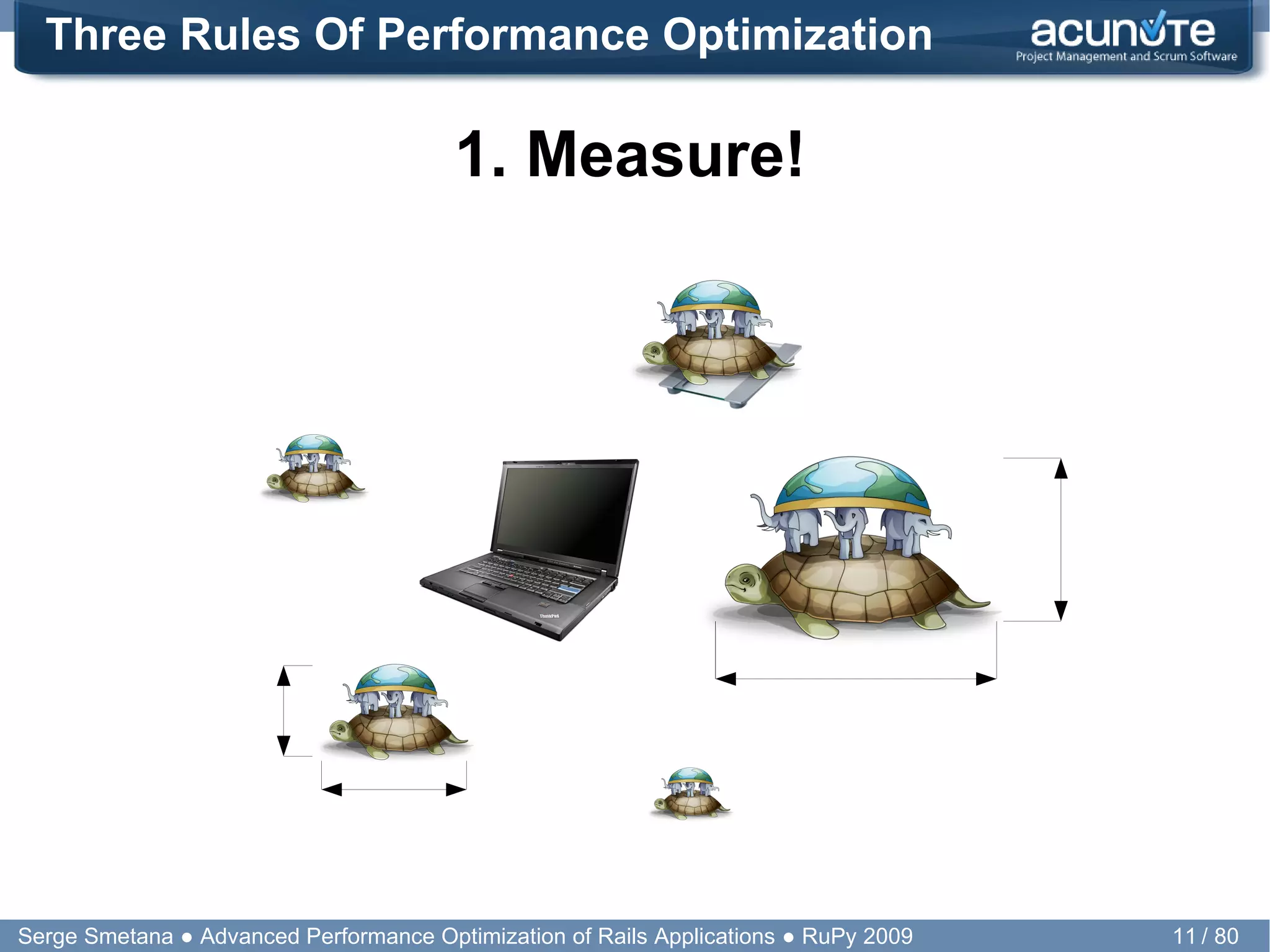 Three Rules Of Performance Optimization

acunote
Project Management and Scrum Software

1. Measure!

ThinkPad

Serge Smetana ● Advanced Performance Optimization of Rails Applications ● RuPy 2009

11 / 80